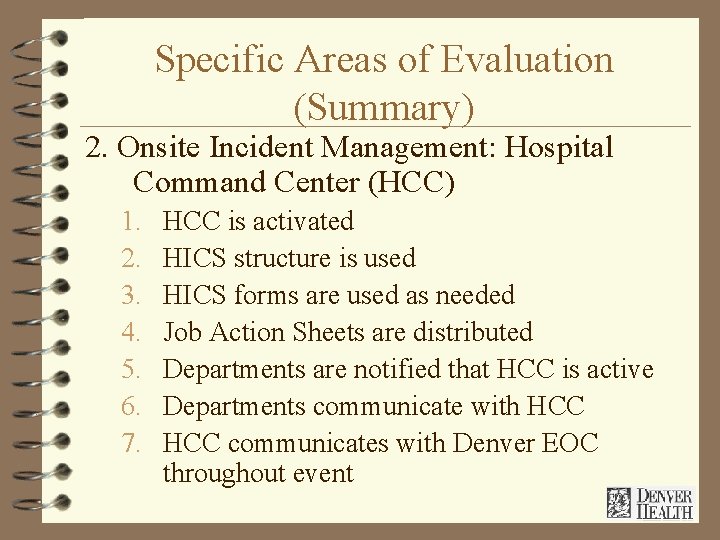 Specific Areas of Evaluation (Summary)

2. Onsite Incident Management: Hospital Command Center (HCC)

1. HCC is activated
2. HICS structure is used
3. HICS forms are used as needed
4. Job Action Sheets are distributed
5. Departments are notified that HCC is active
6. Departments communicate with HCC
7. HCC communicates with Denver EOC throughout event

DENVER HEALTH